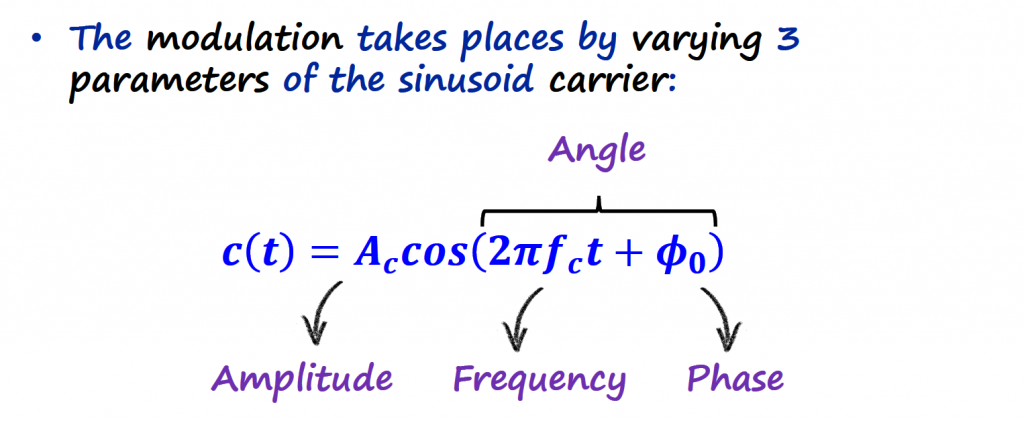 • The modulation takes places by varying 3 parameters of the sinusoid carrier:

Angle

$c(t) = A_c cos(2\pi f_c t + \phi_0)$

Amplitude Frequency Phase